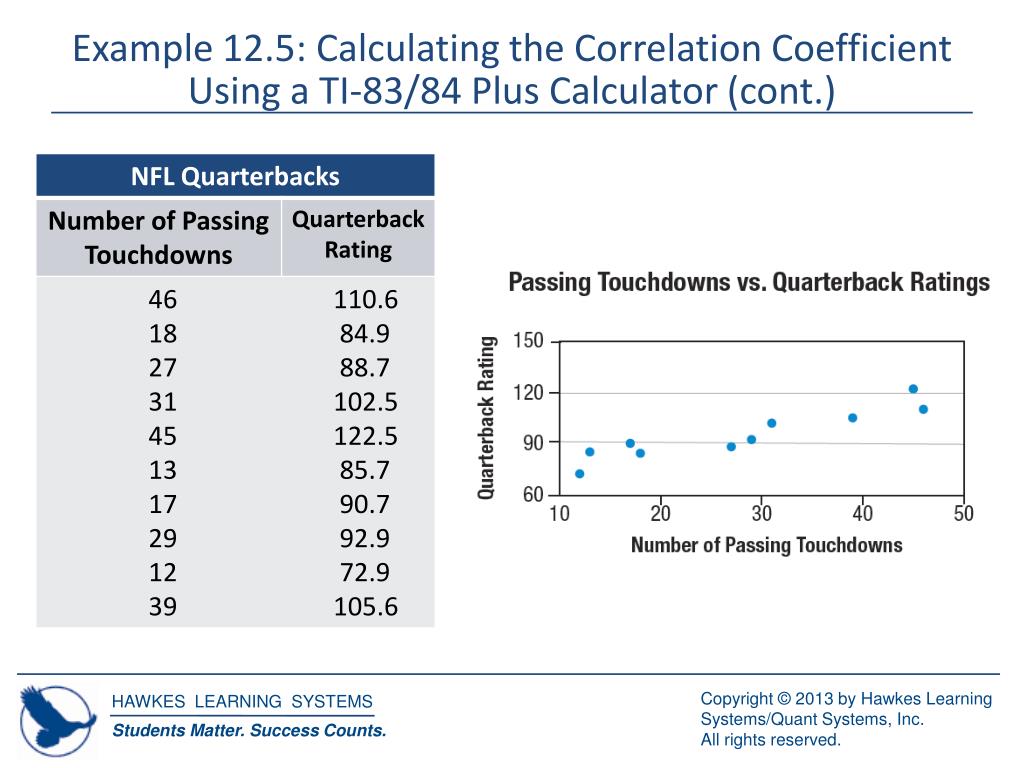 Example 12.5: Calculating the Correlation Coefficient Using a TI-83/84 Plus Calculator (cont.)

| NFL Quarterbacks | |
|---|---|
| Number of Passing Touchdowns | Quarterback Rating |
| 46 | 110.6 |
| 18 | 84.9 |
| 27 | 88.7 |
| 31 | 102.5 |
| 45 | 122.5 |
| 13 | 85.7 |
| 17 | 90.7 |
| 29 | 92.9 |
| 12 | 72.9 |
| 39 | 105.6 |

Passing Touchdowns vs. Quarterback Ratings

Quarterback Rating

150
120
90
60

10 20 30 40 50

Number of Passing Touchdowns

HAWKES LEARNING SYSTEMS
Students Matter. Success Counts.

Copyright © 2013 by Hawkes Learning Systems/Quant Systems, Inc.
All rights reserved.